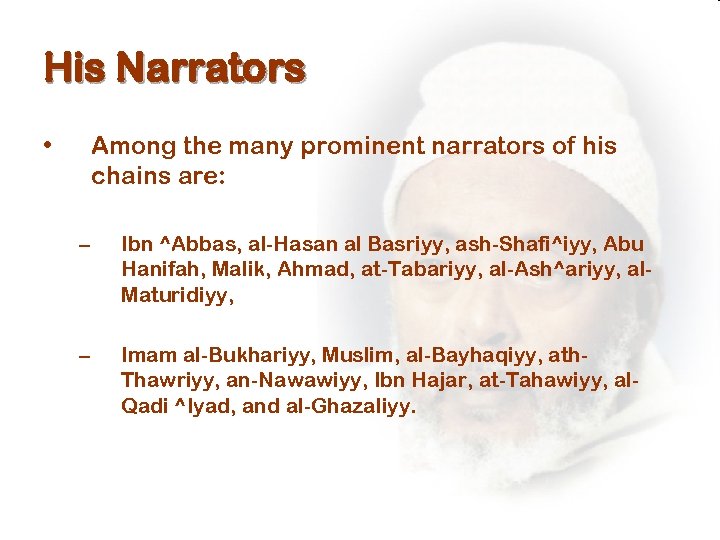 His Narrators

• Among the many prominent narrators of his chains are:

– Ibn ^Abbas, al-Hasan al Basriyy, ash-Shafi^iyy, Abu Hanifah, Malik, Ahmad, at-Tabariyy, al-Ash^ariyy, al-Maturidiyy,

– Imam al-Bukhariyy, Muslim, al-Bayhaqiyy, ath-Thawriyy, an-Nawawiyy, Ibn Hajar, at-Tahawiyy, al-Qadi ^Iyad, and al-Ghazaliyy.